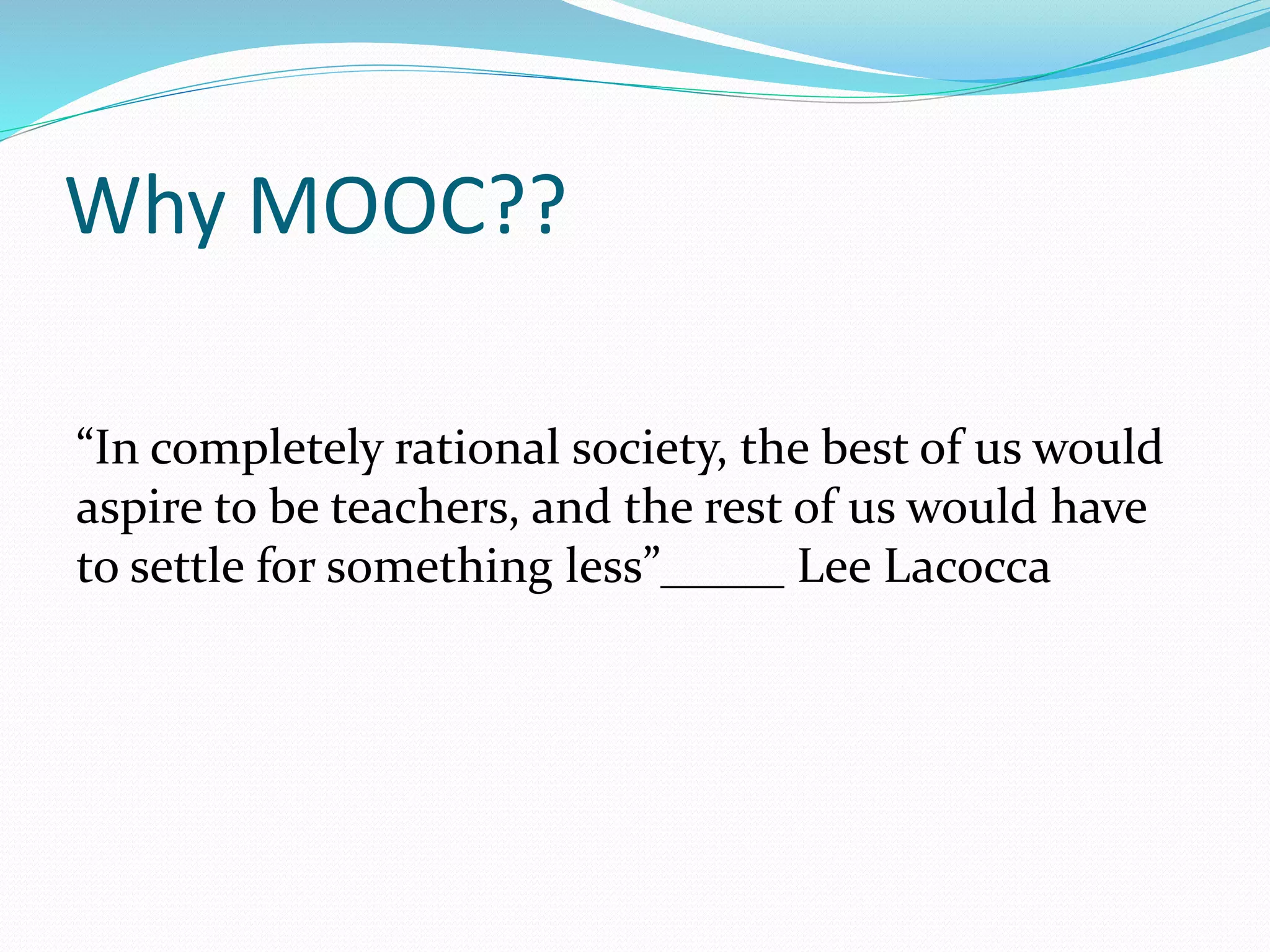 Why MOOC??

“In completely rational society, the best of us would aspire to be teachers, and the rest of us would have to settle for something less”_____ Lee Lacocca